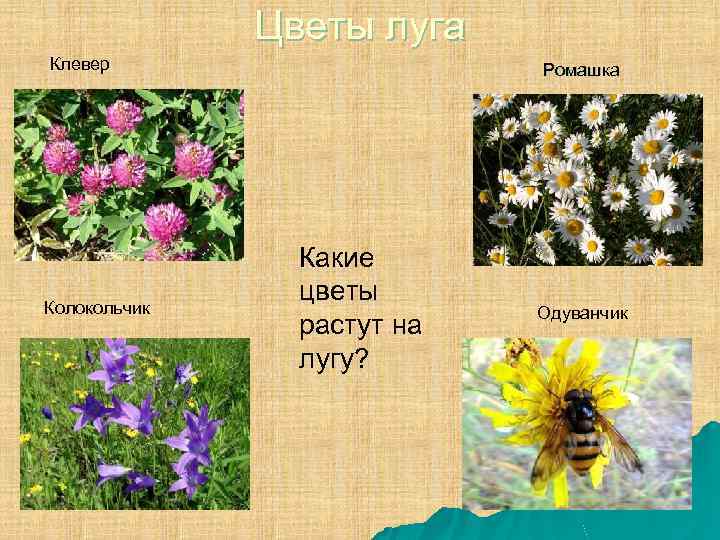 Цветы луга

Клевер

Ромашка

Какие цветы растут на лугу?

Колокольчик

Одуванчик